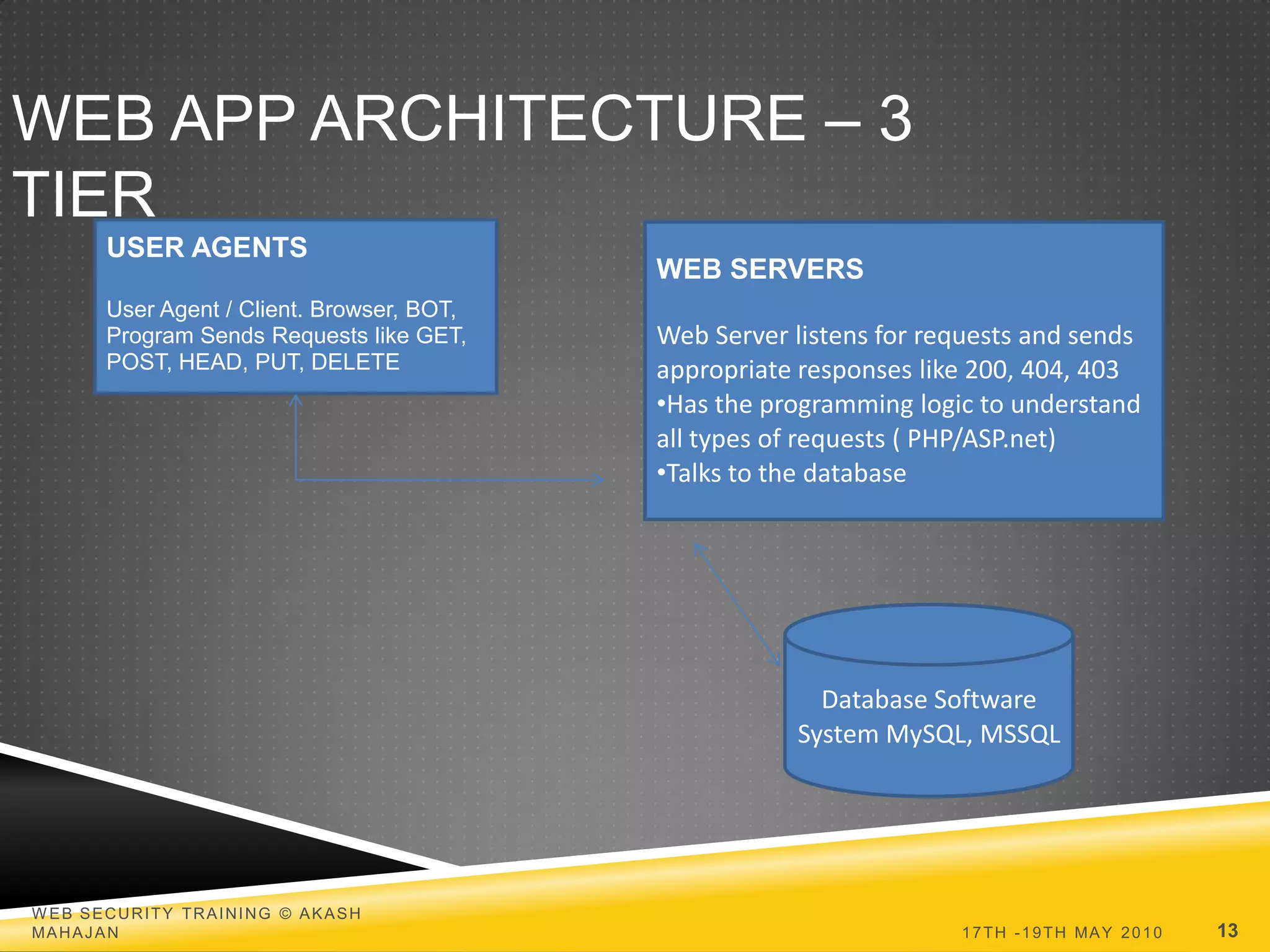 WEB APP ARCHITECTURE – 3 TIER

USER AGENTS

User Agent / Client. Browser, BOT, Program Sends Requests like GET, POST, HEAD, PUT, DELETE

WEB SERVERS

Web Server listens for requests and sends appropriate responses like 200, 404, 403
•Has the programming logic to understand all types of requests ( PHP/ASP.net)
•Talks to the database

Database Software System MySQL, MSSQL

WEB SECURITY TRAINING © AKASH MAHAJAN

17TH -19TH MAY 2010

13